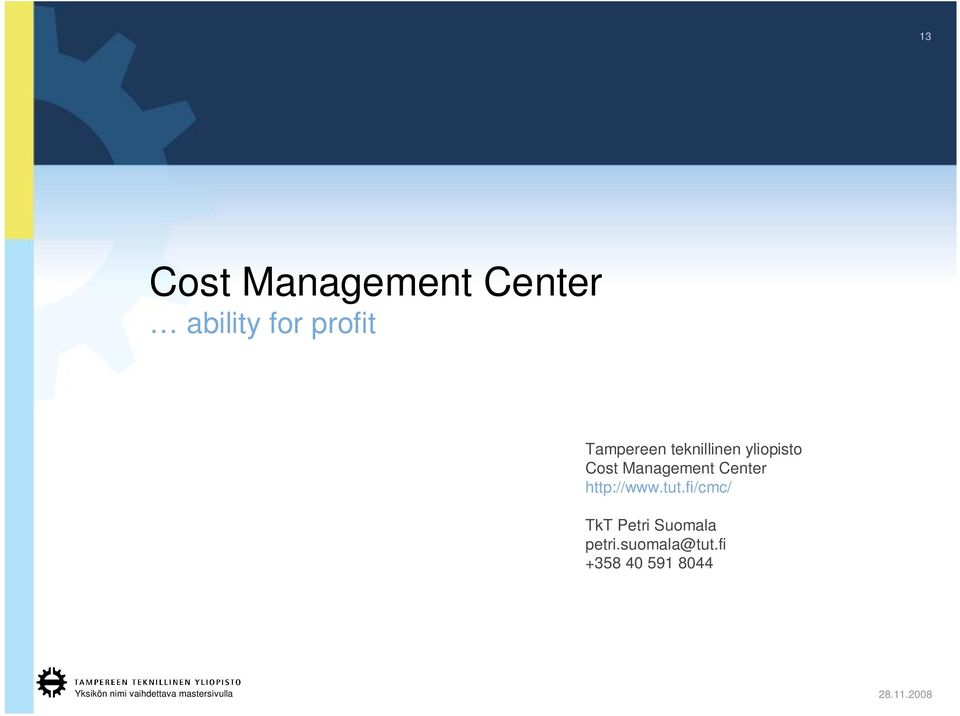 13

Cost Management Center
… ability for profit

Tampereen teknillinen yliopisto
Cost Management Center
http://www.tut.fi/cmc/

TkT Petri Suomala
petri.suomala@tut.fi
+358 40 591 8044

TAMPEREEN TEKNILLINEN YLIOPISTO
Yksikön nimi vaihdettava mastersivulla

28.11.2008